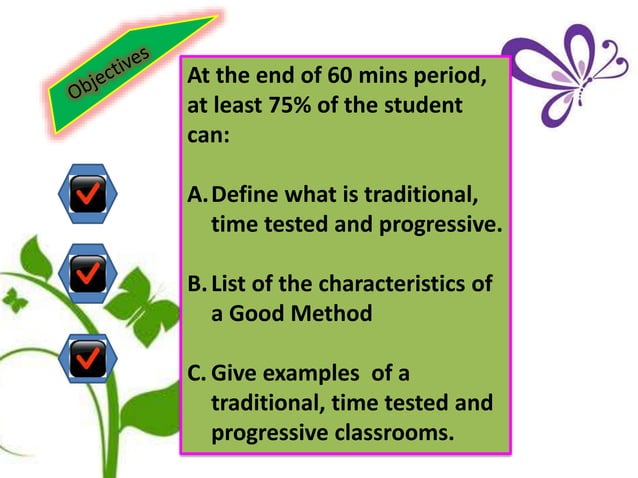 Objectives

At the end of 60 mins period, at least 75% of the student can:

A. Define what is traditional, time tested and progressive.

B. List of the characteristics of a Good Method

C. Give examples of a traditional, time tested and progressive classrooms.